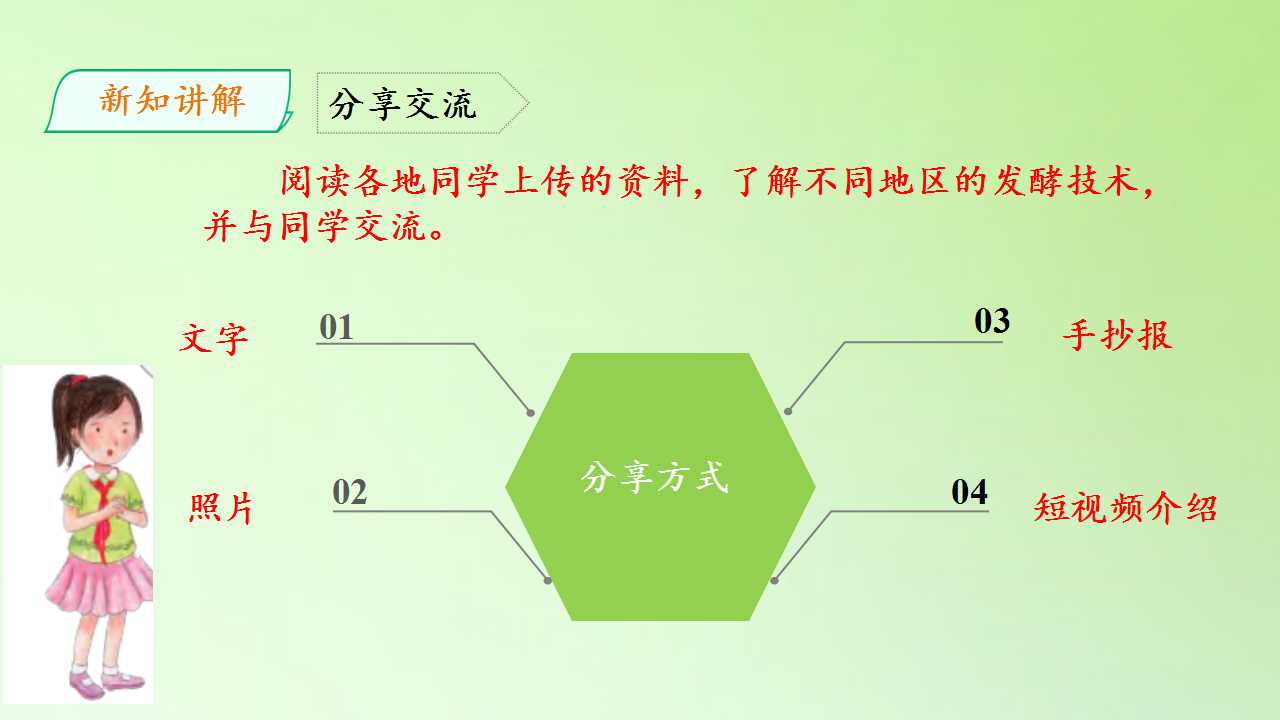 新知讲解

分享交流

阅读各地同学上传的资料，了解不同地区的发酵技术，并与同学交流。

文字 01

照片 02

分享方式

03 手抄报

04 短视频介绍